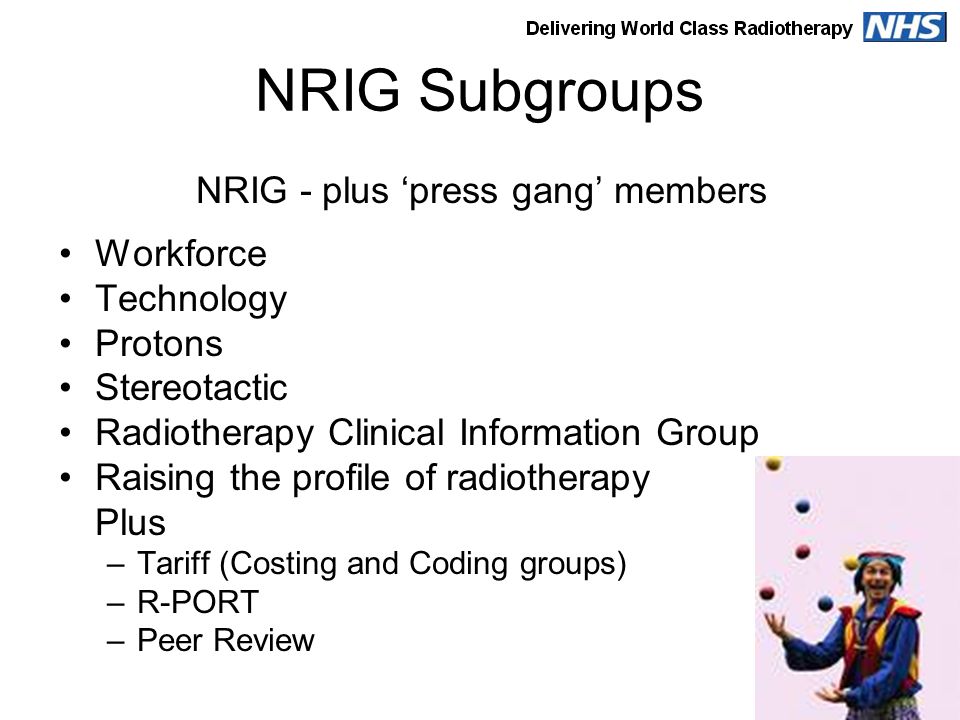 Delivering World Class Radiotherapy NHS

NRIG Subgroups

NRIG - plus ‘press gang’ members

• Workforce
• Technology
• Protons
• Stereotactic
• Radiotherapy Clinical Information Group
• Raising the profile of radiotherapy
Plus
– Tariff (Costing and Coding groups)
– R-PORT
– Peer Review